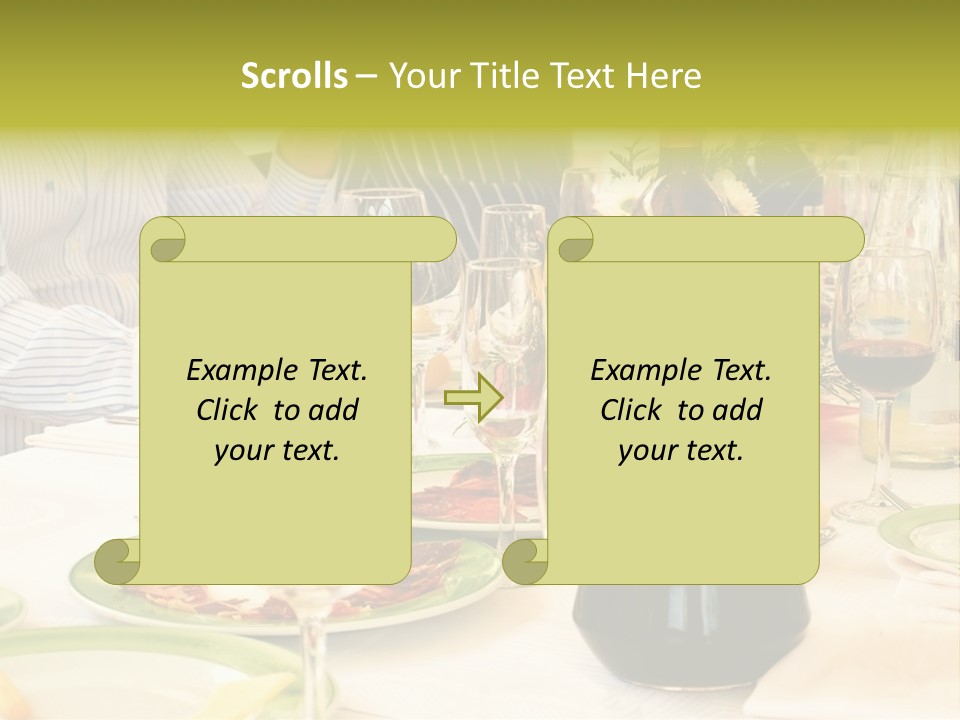 Scrolls – Your Title Text Here

Example Text. Click to add your text.

Example Text. Click to add your text.